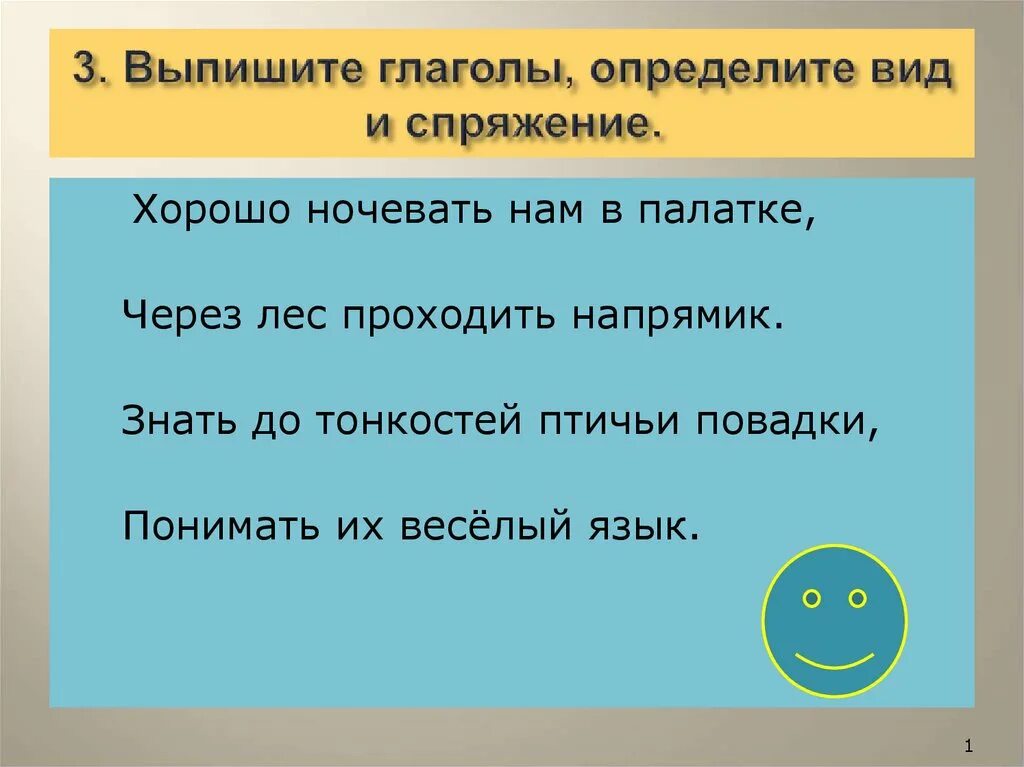 3. Выпишите глаголы, определите вид и спряжение.

Хорошо ночевать нам в палатке,

Через лес проходить напрямик.

Знать до тонкостей птичьи повадки,

Понимать их весёлый язык.

1